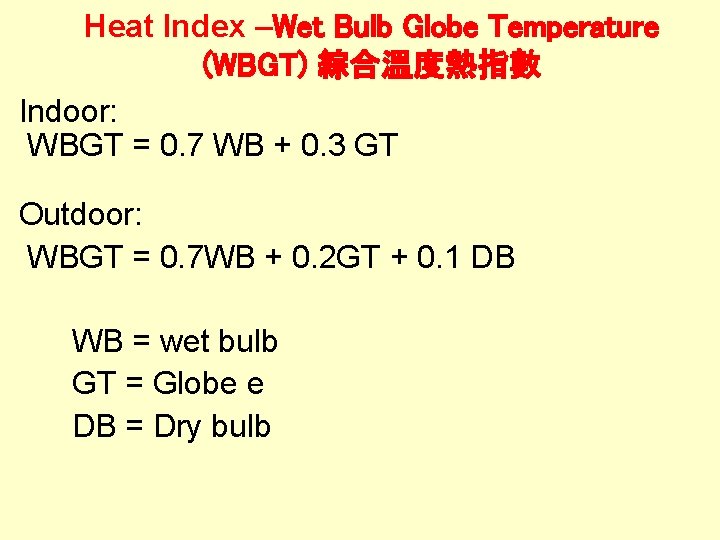 Heat Index –Wet Bulb Globe Temperature (WBGT) 綜合溫度熱指數

Indoor:
WBGT = 0.7 WB + 0.3 GT

Outdoor:
WBGT = 0.7WB + 0.2GT + 0.1 DB

WB = wet bulb
GT = Globe e
DB = Dry bulb